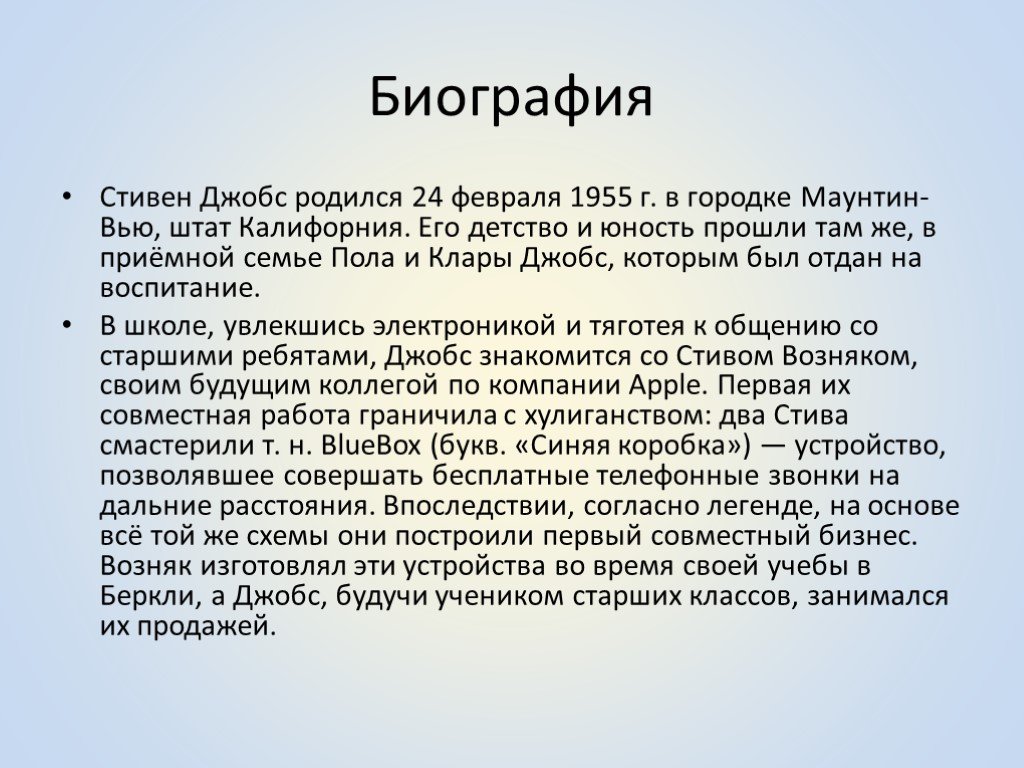 Биография

• Стивен Джобс родился 24 февраля 1955 г. в городке Маунтин-Вью, штат Калифорния. Его детство и юность прошли там же, в приёмной семье Пола и Клары Джобс, которым был отдан на воспитание.

• В школе, увлекшись электроникой и тяготея к общению со старшими ребятами, Джобс знакомится со Стивом Возняком, своим будущим коллегой по компании Apple. Первая их совместная работа граничила с хулиганством: два Стива смастерили т. н. BlueBox (букв. «Синяя коробка») — устройство, позволявшее совершать бесплатные телефонные звонки на дальние расстояния. Впоследствии, согласно легенде, на основе всё той же схемы они построили первый совместный бизнес. Возняк изготовлял эти устройства во время своей учебы в Беркли, а Джобс, будучи учеником старших классов, занимался их продажей.